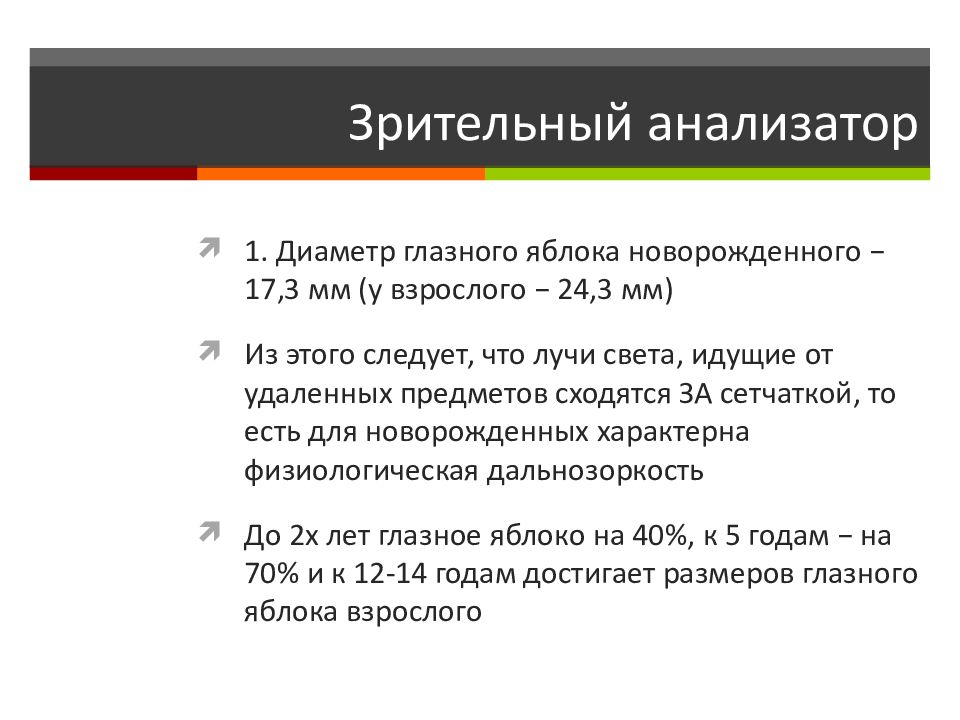 Зрительный анализатор

1. Диаметр глазного яблока новорожденного – 17,3 мм (у взрослого – 24,3 мм)

Из этого следует, что лучи света, идущие от удаленных предметов сходятся ЗА сетчаткой, то есть для новорожденных характерна физиологическая дальнозоркость

До 2х лет глазное яблоко на 40%, к 5 годам – на 70% и к 12-14 годам достигает размеров глазного яблока взрослого